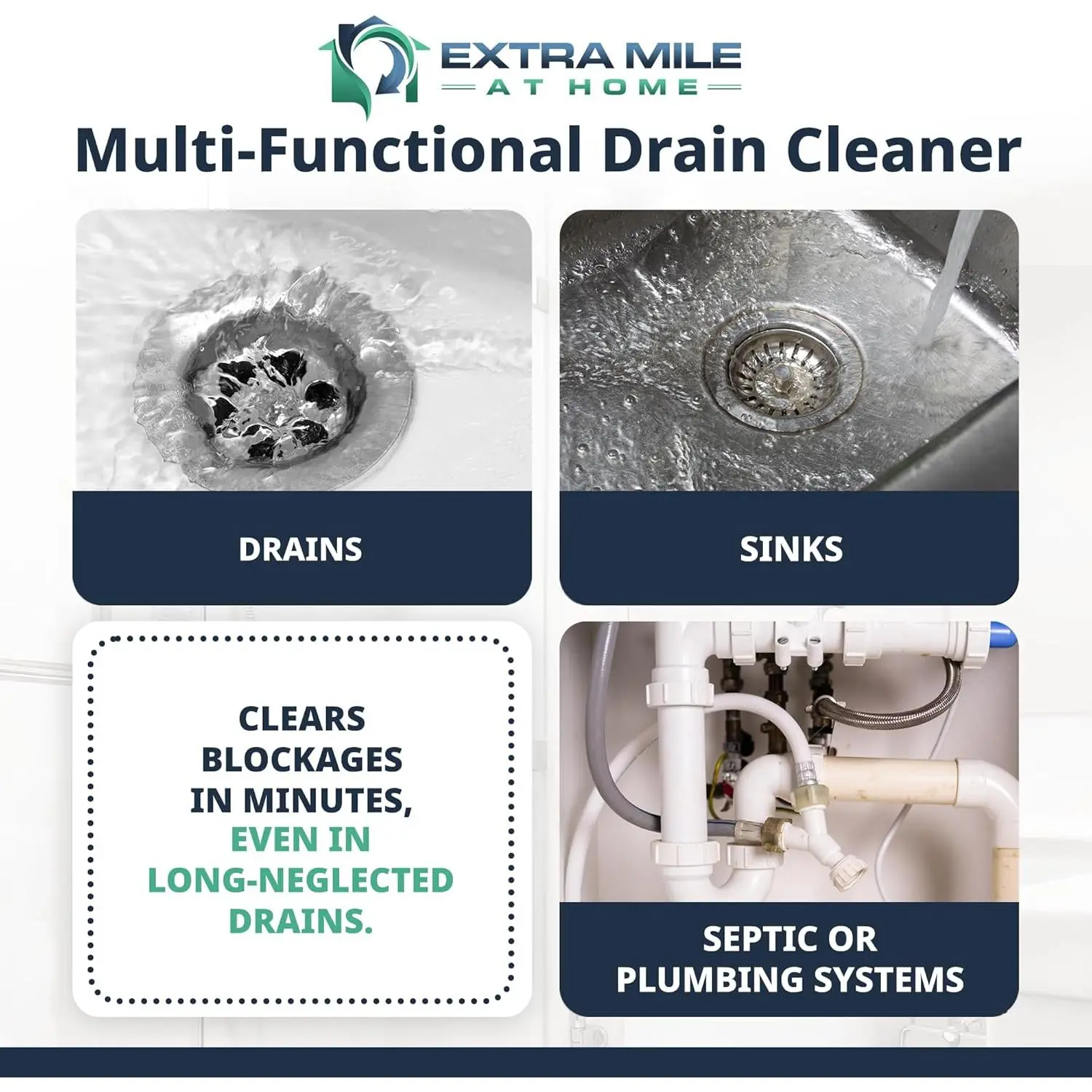 EXTRA MILE
AT HOME

Multi-Functional Drain Cleaner

DRAINS

SINKS

CLEARS BLOCKAGES IN MINUTES, EVEN IN LONG-NEGLECTED DRAINS.

SEPTIC OR PLUMBING SYSTEMS